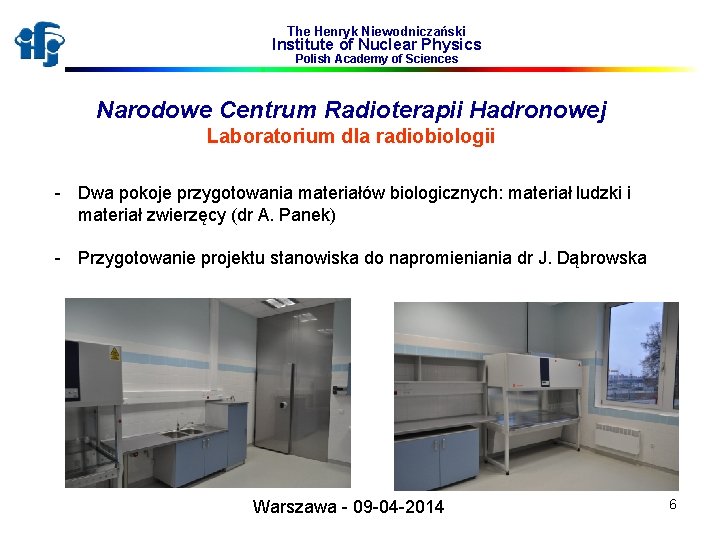 ifj

The Henryk Niewodniczański
Institute of Nuclear Physics
Polish Academy of Sciences

Narodowe Centrum Radioterapii Hadronowej
Laboratorium dla radiobiologii

- Dwa pokoje przygotowania materiałów biologicznych: materiał ludzki i materiał zwierzęcy (dr A. Panek)

- Przygotowanie projektu stanowiska do napromieniania dr J. Dąbrowska

Warszawa - 09-04-2014

6